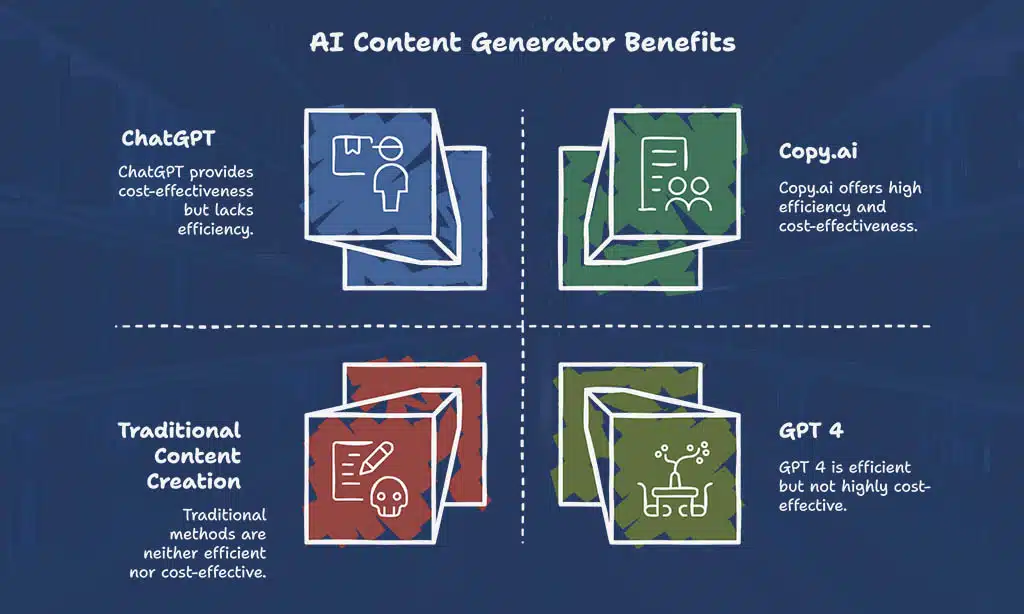 AI Content Generator Benefits

ChatGPT

ChatGPT provides cost-effectiveness but lacks efficiency.

Copy.ai

Copy.ai offers high efficiency and cost-effectiveness.

Traditional Content Creation

Traditional methods are neither efficient nor cost-effective.

GPT 4

GPT 4 is efficient but not highly cost-effective.